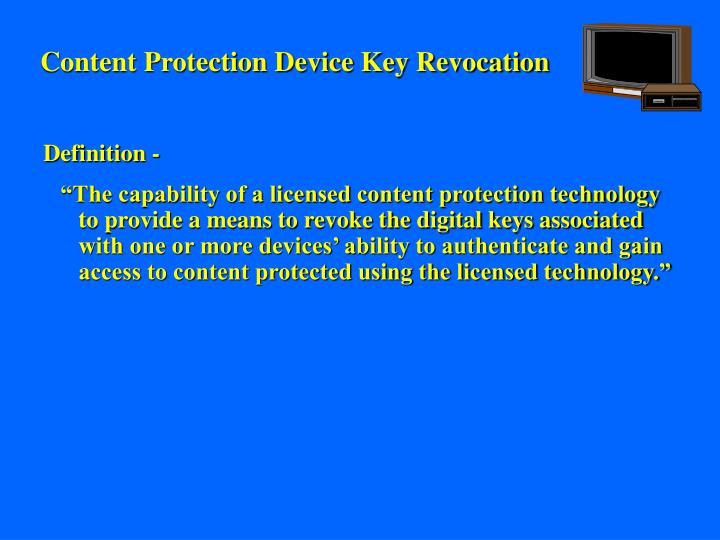 Content Protection Device Key Revocation

Definition -

“The capability of a licensed content protection technology to provide a means to revoke the digital keys associated with one or more devices’ ability to authenticate and gain access to content protected using the licensed technology.”